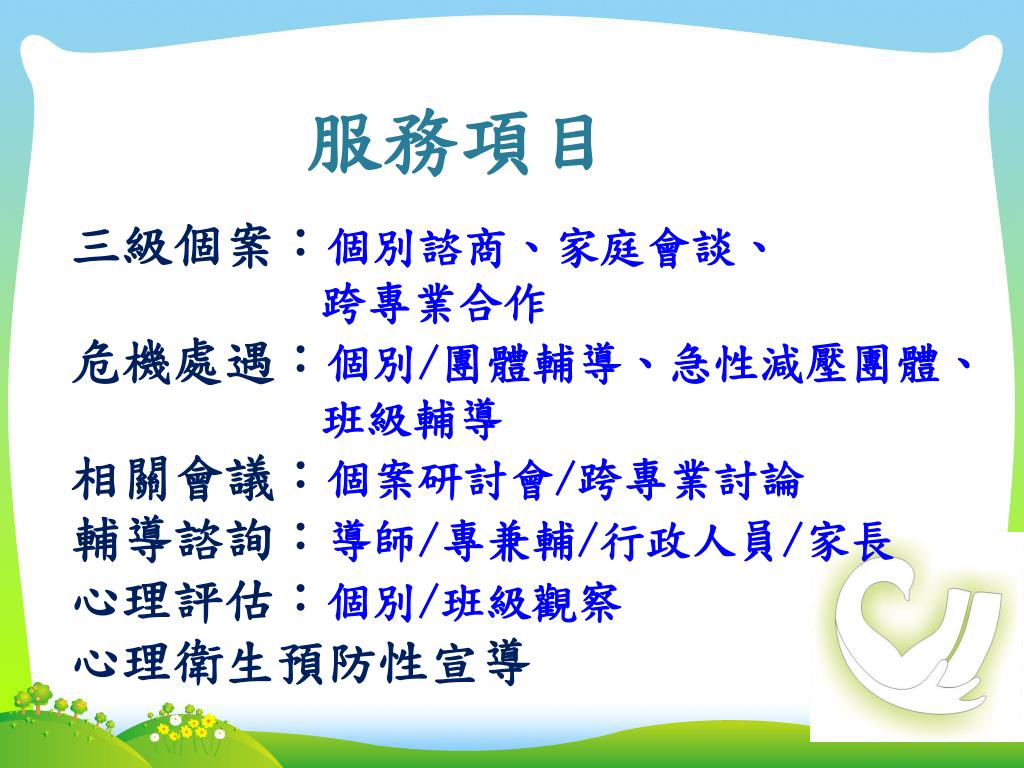 服務項目

三級個案：個別諮商、家庭會談、跨專業合作

危機處遇：個別/團體輔導、急性減壓團體、班級輔導

相關會議：個案研討會/跨專業討論

輔導諮詢：導師/專兼輔/行政人員/家長

心理評估：個別/班級觀察

心理衛生預防性宣導